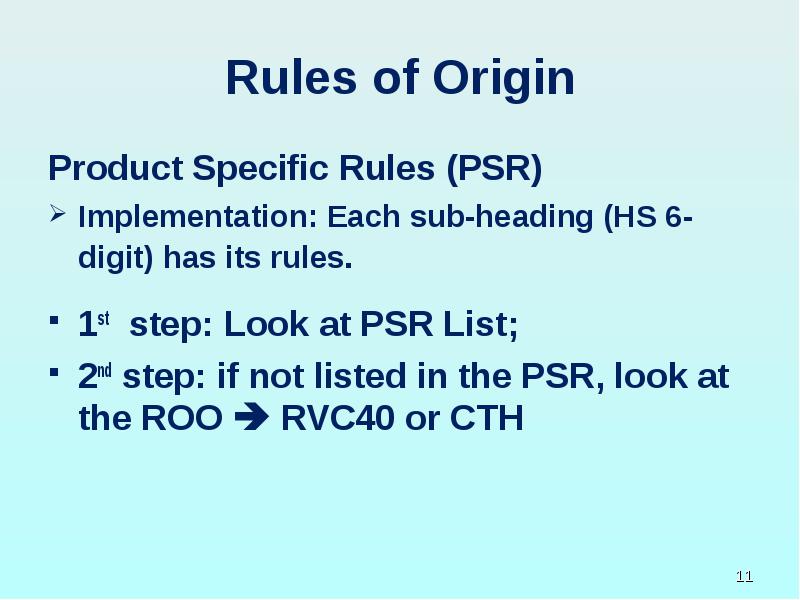 Rules of Origin

Product Specific Rules (PSR)

➢ Implementation: Each sub-heading (HS 6-digit) has its rules.

▪ 1st step: Look at PSR List;

▪ 2nd step: if not listed in the PSR, look at the ROO ➔ RVC40 or CTH

11